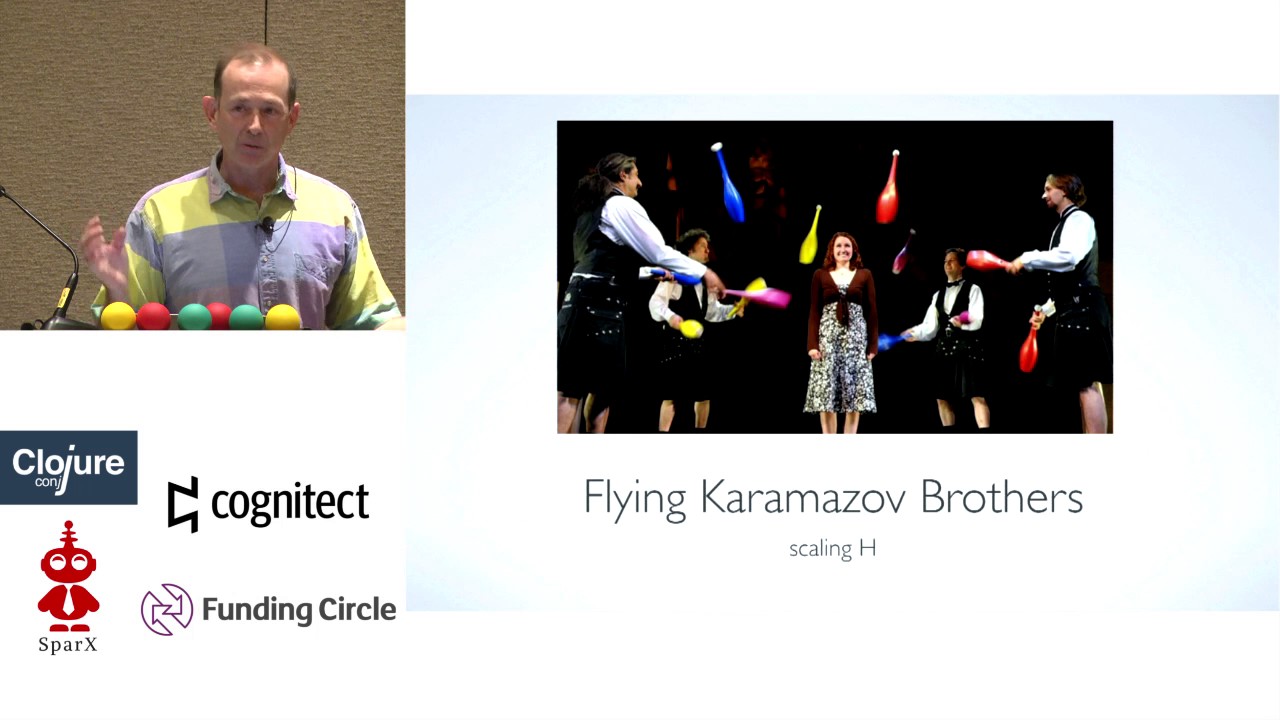 Clojure conj

cognitect

SparX

Funding Circle

Flying Karamazov Brothers

scaling H